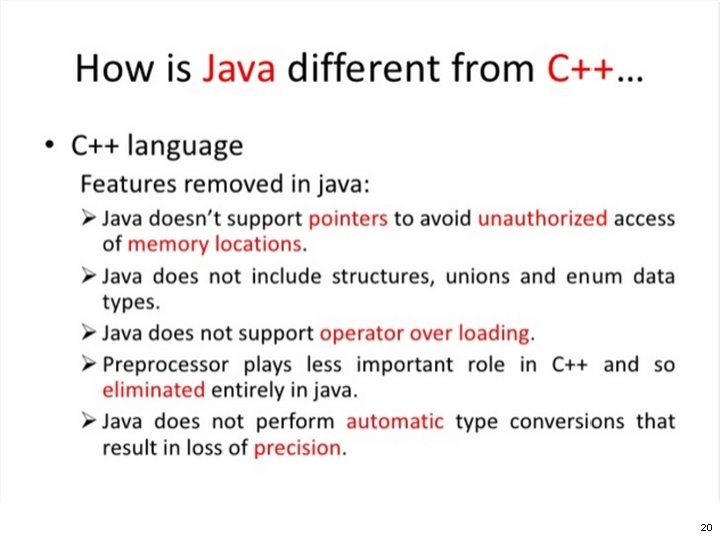 How is Java different from C++…

• C++ language

Features removed in java:

➢ Java doesn't support pointers to avoid unauthorized access of memory locations.

➢ Java does not include structures, unions and enum data types.

➢ Java does not support operator over loading.

➢ Preprocessor plays less important role in C++ and so eliminated entirely in java.

➢ Java does not perform automatic type conversions that result in loss of precision.

20